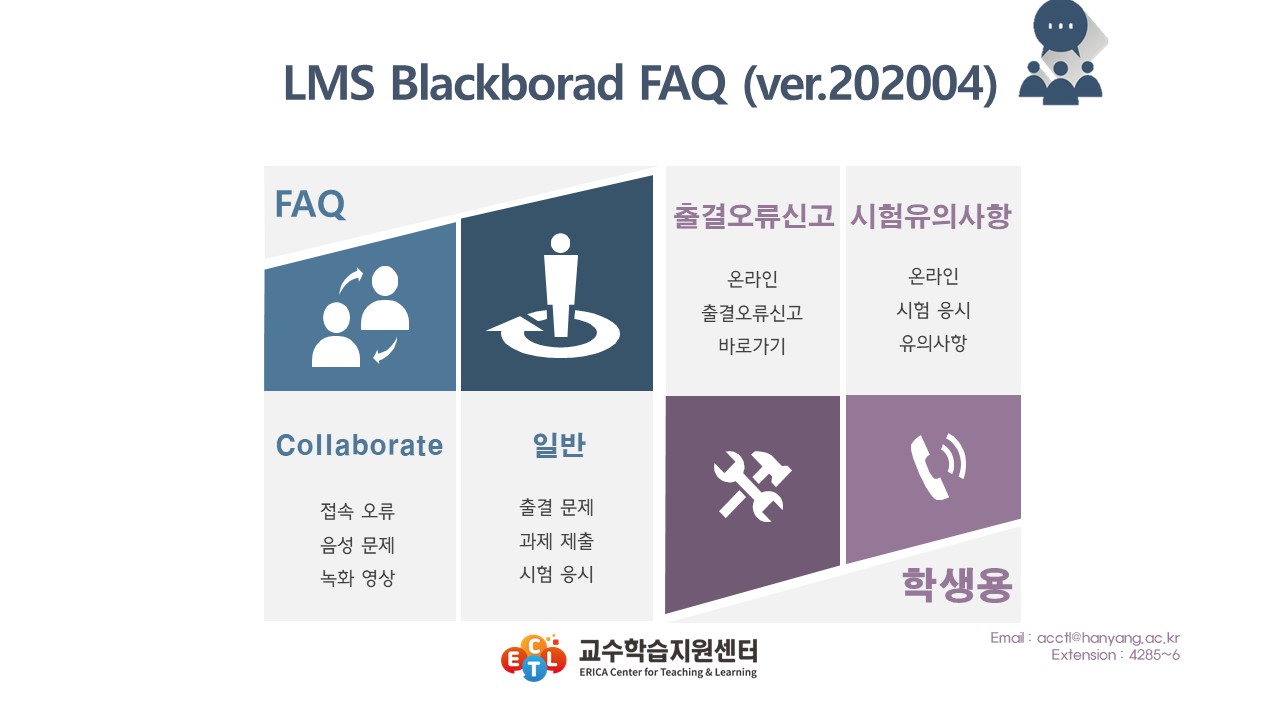 LMS Blackborad FAQ (ver.202004)

FAQ

Collaborate

접속 오류
음성 문제
녹화 영상

일반

출결 문제
과제 제출
시험 응시

출결오류신고

온라인
출결오류신고
바로가기

시험유의사항

온라인
시험 응시
유의사항

학생용

ECTL 교수학습지원센터
ERICA Center for Teaching & Learning

Email : acctl@hanyang.ac.kr
Extension : 4285~6